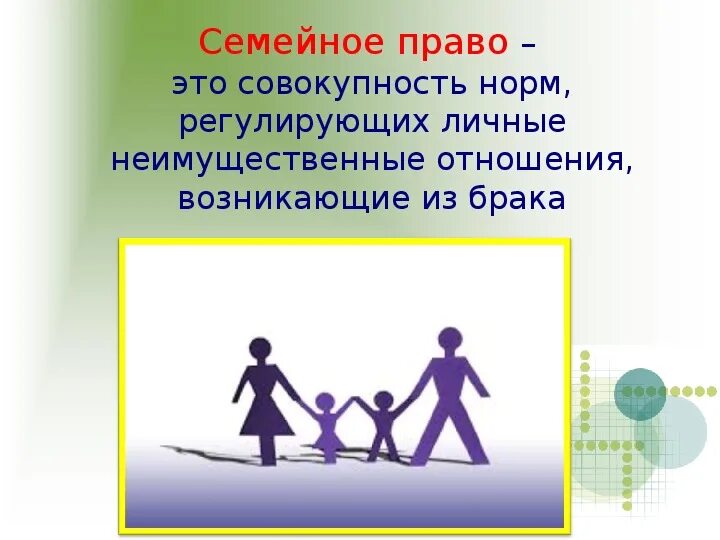 Семейное право – это совокупность норм, регулирующих личные неимущественные отношения, возникающие из брака